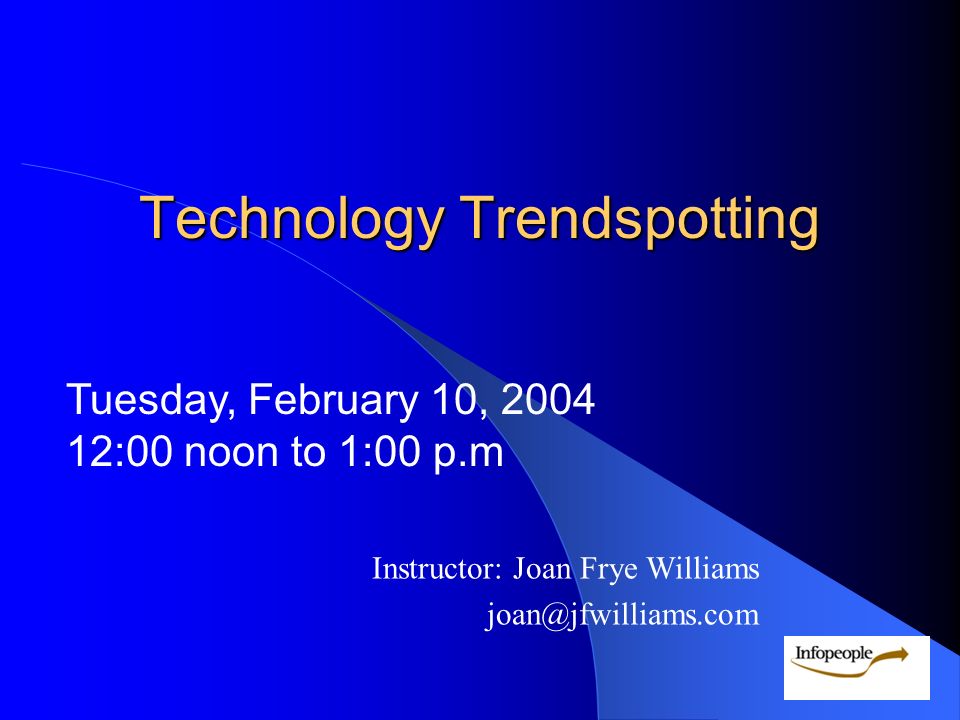 Technology Trendspotting

Tuesday, February 10, 2004
12:00 noon to 1:00 p.m

Instructor: Joan Frye Williams
joan@jfwilliams.com

Infopeople